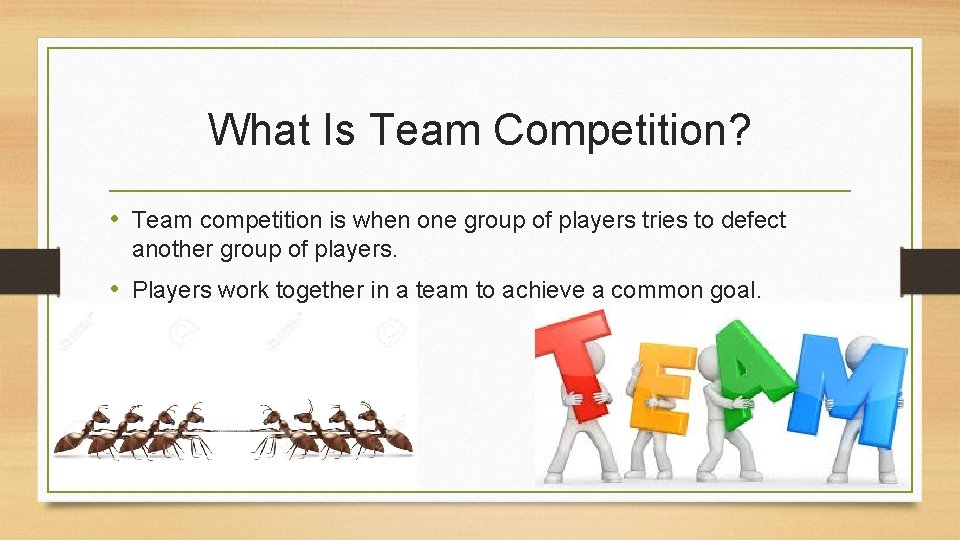 What Is Team Competition?

• Team competition is when one group of players tries to defect another group of players.

• Players work together in a team to achieve a common goal.

TEAM